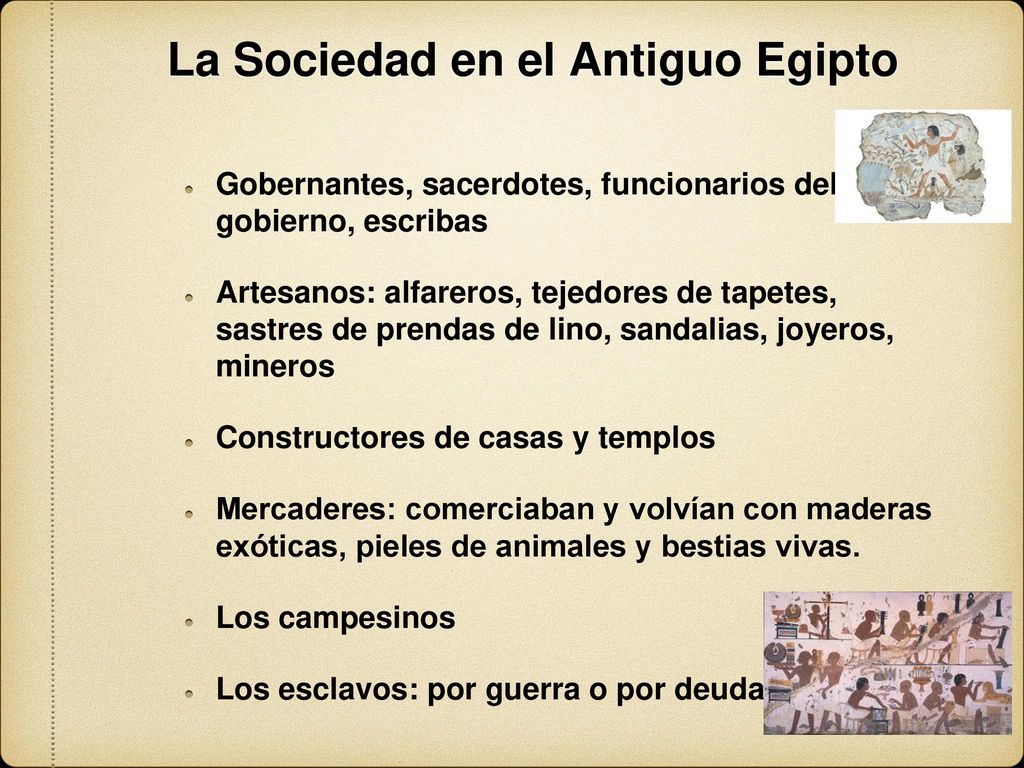 La Sociedad en el Antiguo Egipto

Gobernantes, sacerdotes, funcionarios del gobierno, escribas

Artesanos: alfareros, tejedores de tapetes, sastres de prendas de lino, sandalias, joyeros, mineros

Constructores de casas y templos

Mercaderes: comerciaban y volvían con maderas exóticas, pieles de animales y bestias vivas.

Los campesinos

Los esclavos: por guerra o por deuda